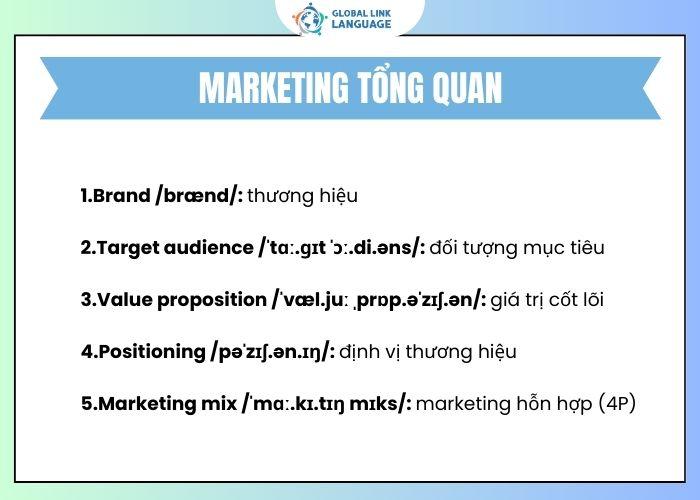 GLOBAL LINK LANGUAGE

MARKETING TỔNG QUAN

1.Brand /brænd/: thương hiệu

2.Target audience /ˈtɑː.ɡɪt ˈɔː.di.əns/: đối tượng mục tiêu

3.Value proposition /ˈvæl.juː ˌprɒp.əˈzɪʃ.ən/: giá trị cốt lõi

4.Positioning /pəˈzɪʃ.ən.ɪŋ/: định vị thương hiệu

5.Marketing mix /ˈmɑː.kɪ.tɪŋ mɪks/: marketing hỗn hợp (4P)